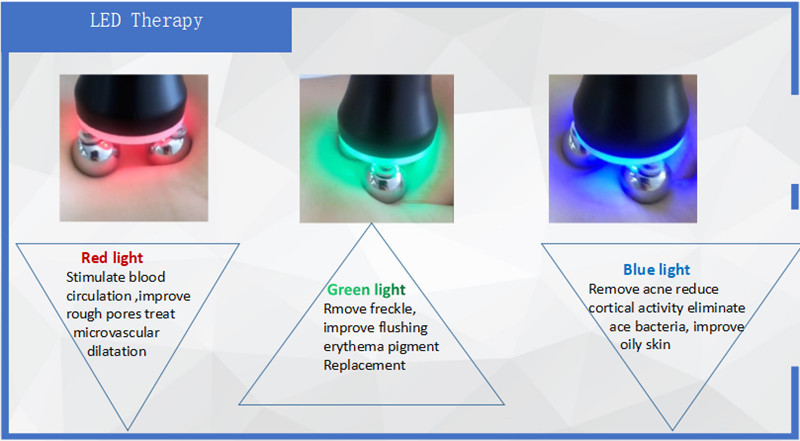 LED Therapy

Red light
Stimulate blood circulation ,improve rough pores treat microvascular dilatation

Green light
Rmove freckle, improve flushing erythema pigment Replacement

Blue light
Remove acne reduce cortical activity eliminate ace bacteria, improve oily skin